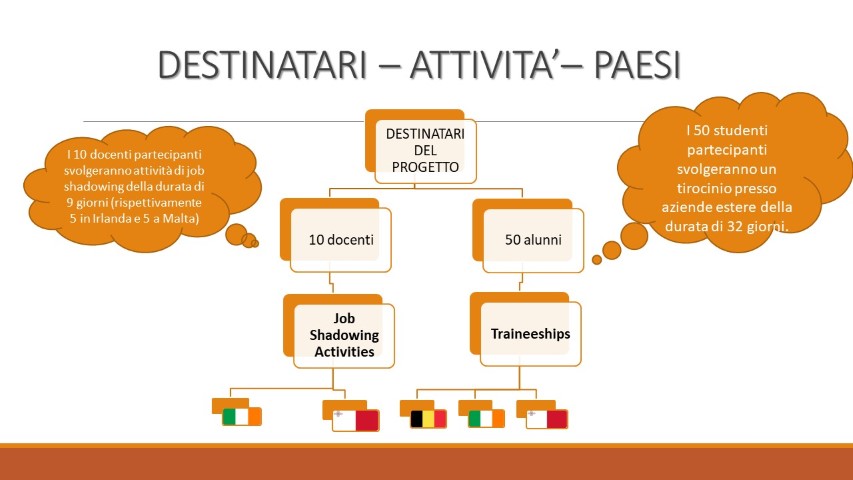 DESTINATARI – ATTIVITA'– PAESI

I 10 docenti partecipanti svolgeranno attività di job shadowing della durata di 9 giorni (rispettivamente 5 in Irlanda e 5 a Malta)

DESTINATARI DEL PROGETTO

I 50 studenti partecipanti svolgeranno un tirocinio presso aziende estere della durata di 32 giorni.

10 docenti

50 alunni

Job Shadowing Activities

Traineeships